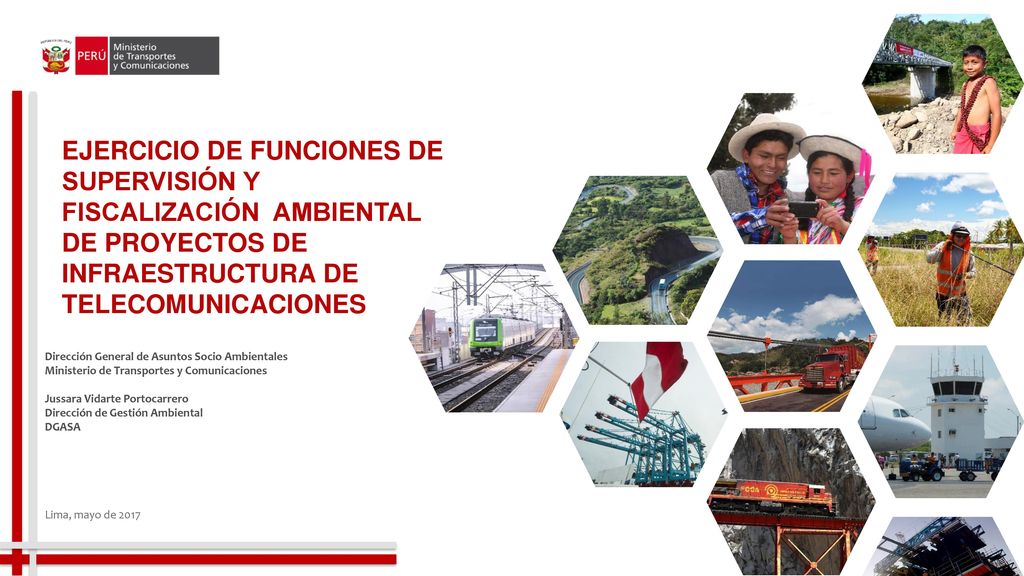 PERÚ Ministerio de Transportes y Comunicaciones

EJERCICIO DE FUNCIONES DE SUPERVISIÓN Y FISCALIZACIÓN AMBIENTAL DE PROYECTOS DE INFRAESTRUCTURA DE TELECOMUNICACIONES

Dirección General de Asuntos Socio Ambientales
Ministerio de Transportes y Comunicaciones

Jussara Vidarte Portocarrero
Dirección de Gestión Ambiental
DGASA

Lima, mayo de 2017